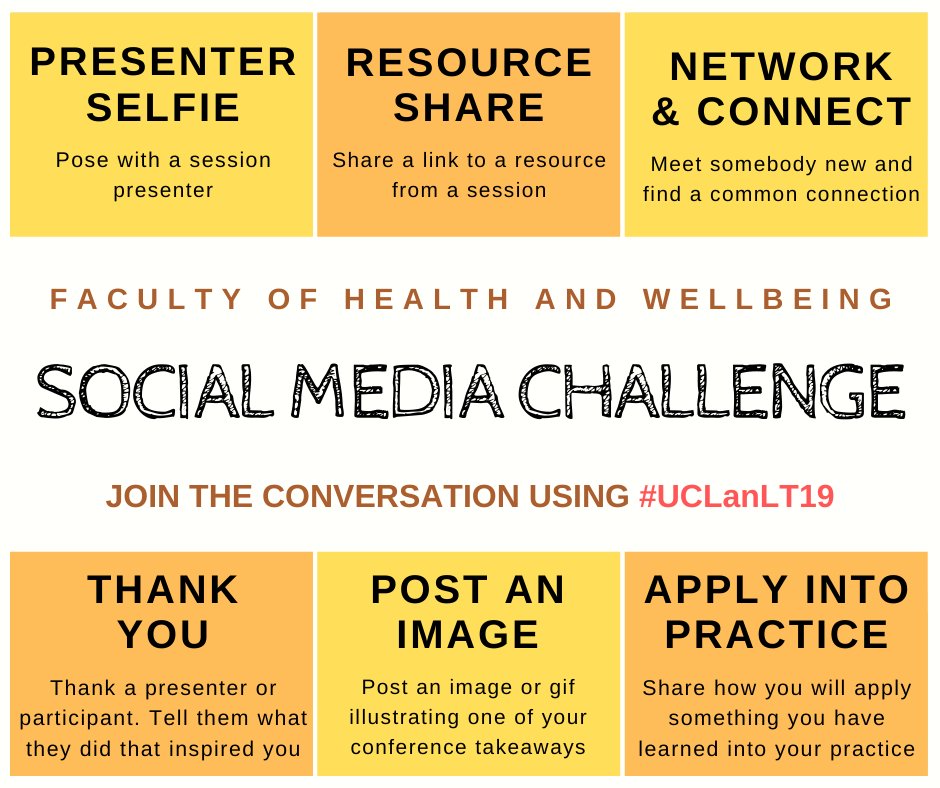 PRESENTER SELFIE

Pose with a session presenter

RESOURCE SHARE

Share a link to a resource from a session

NETWORK & CONNECT

Meet somebody new and find a common connection

FACULTY OF HEALTH AND WELLBEING

SOCIAL MEDIA CHALLENGE

JOIN THE CONVERSATION USING #UCLanLT19

THANK YOU

Thank a presenter or participant. Tell them what they did that inspired you

POST AN IMAGE

Post an image or gif illustrating one of your conference takeaways

APPLY INTO PRACTICE

Share how you will apply something you have learned into your practice